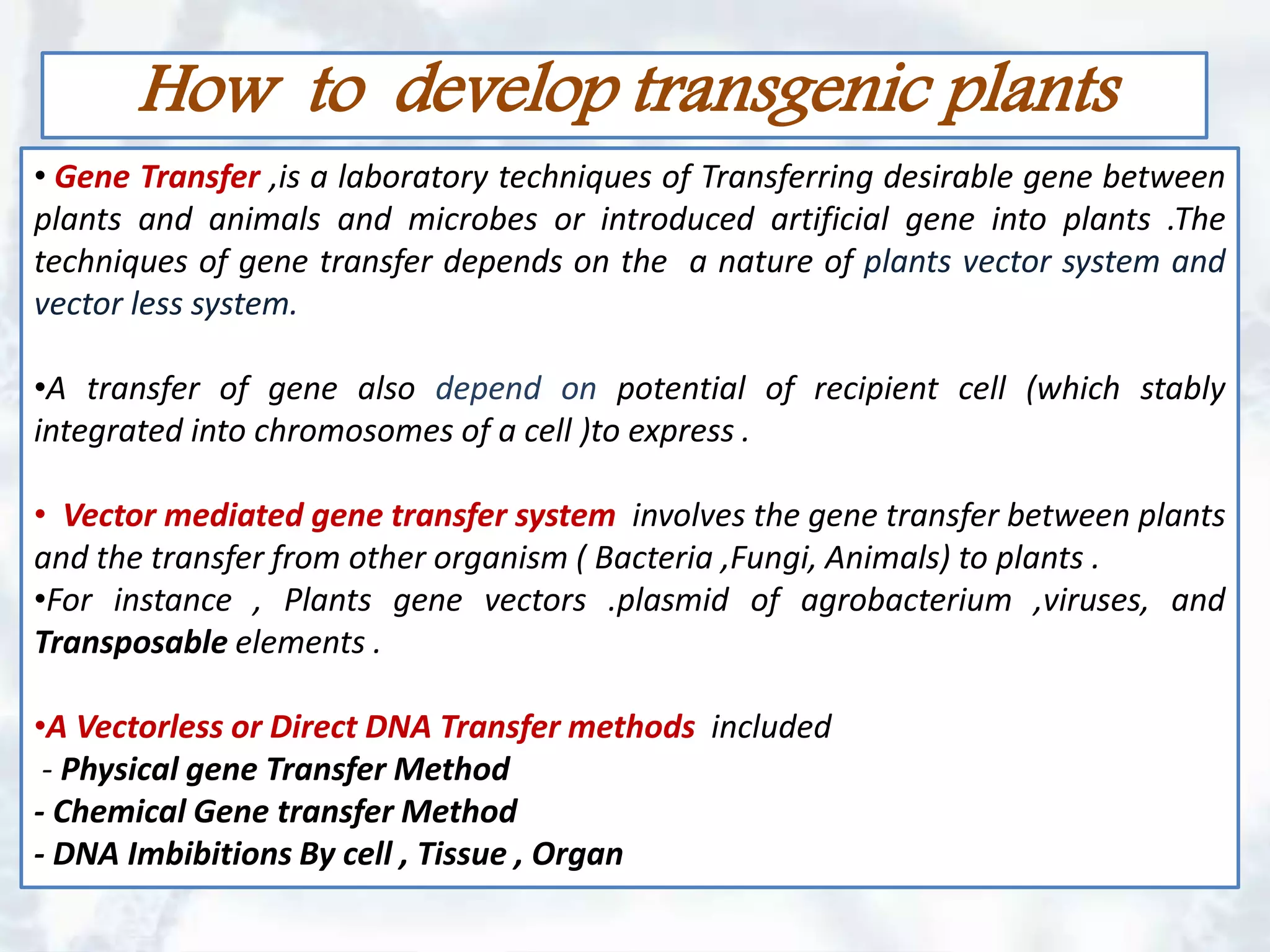 How to develop transgenic plants

• Gene Transfer ,is a laboratory techniques of Transferring desirable gene between plants and animals and microbes or introduced artificial gene into plants .The techniques of gene transfer depends on the a nature of plants vector system and vector less system.

•A transfer of gene also depend on potential of recipient cell (which stably integrated into chromosomes of a cell )to express .

• Vector mediated gene transfer system involves the gene transfer between plants and the transfer from other organism ( Bacteria ,Fungi, Animals) to plants .
•For instance , Plants gene vectors .plasmid of agrobacterium ,viruses, and Transposable elements .

•A Vectorless or Direct DNA Transfer methods included
- Physical gene Transfer Method
- Chemical Gene transfer Method
- DNA Imbibitions By cell , Tissue , Organ